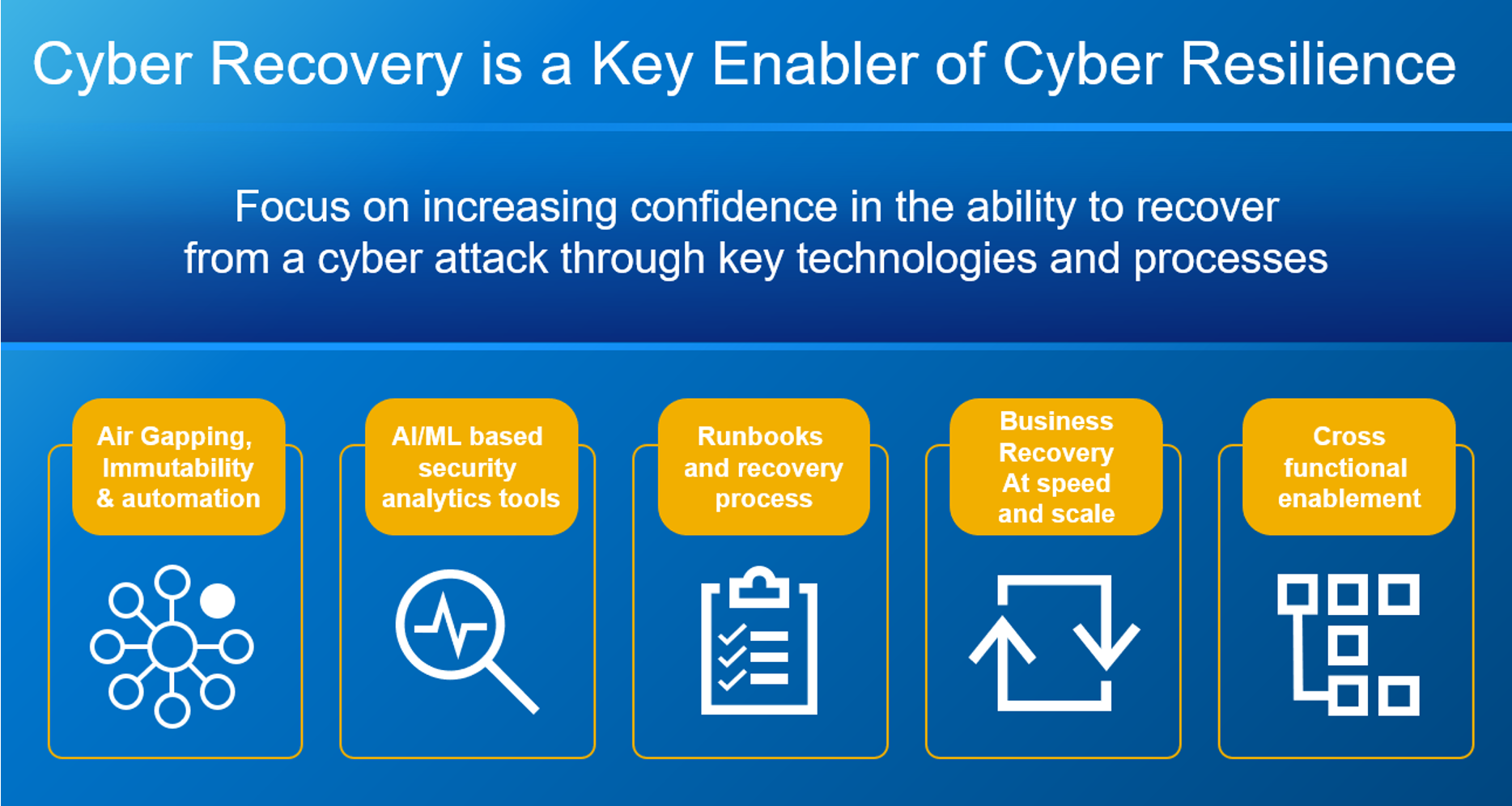 Cyber Recovery is a Key Enabler of Cyber Resilience

Focus on increasing confidence in the ability to recover from a cyber attack through key technologies and processes

Air Gapping, Immutability & automation

AI/ML based security analytics tools

Runbooks and recovery process

Business Recovery At speed and scale

Cross functional enablement